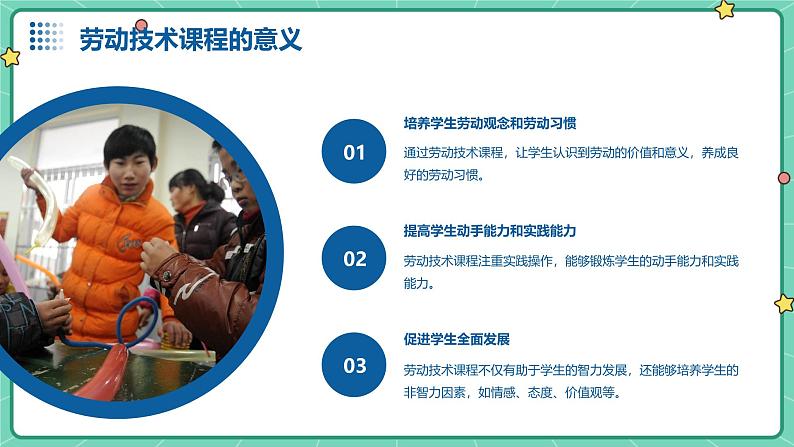 劳动技术课程的意义

01

培养学生劳动观念和劳动习惯

通过劳动技术课程，让学生认识到劳动的价值和意义，养成良好的劳动习惯。

02

提高学生动手能力和实践能力

劳动技术课程注重实践操作，能够锻炼学生的动手能力和实践能力。

03

促进学生全面发展

劳动技术课程不仅有助于学生的智力发展，还能够培养学生的非智力因素，如情感、态度、价值观等。